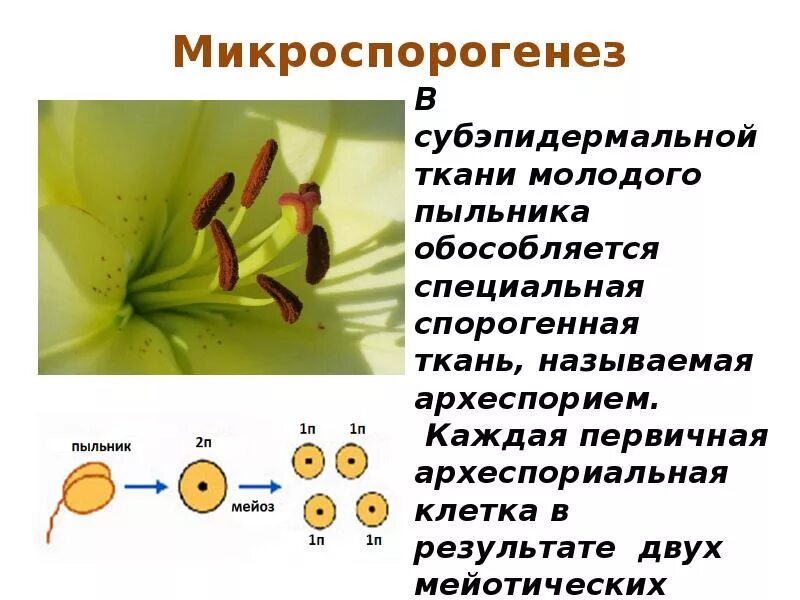 Микроспорогенез

В субэпидермальной ткани молодого пыльника обособляется специальная спорогенная ткань, называемая археспорием.

Каждая первичная археспориальная клетка в результате двух мейотических

пыльник

2п

мейоз

1п 1п

1п 1п